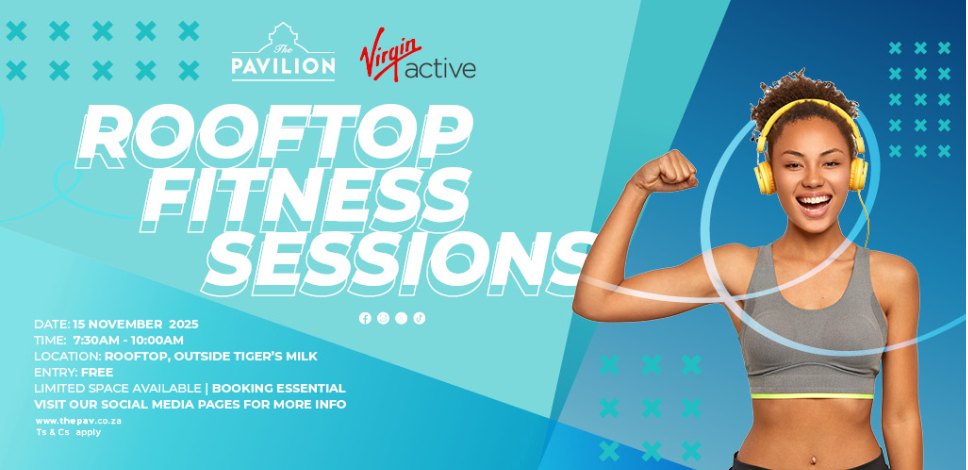 The
PAVILION

Virgin
active

ROOFTOP
FITNESS
SESSIONS

DATE: 15 NOVEMBER 2025
TIME: 7:30AM - 10:00AM
LOCATION: ROOFTOP, OUTSIDE TIGER'S MILK
ENTRY: FREE
LIMITED SPACE AVAILABLE | BOOKING ESSENTIAL
VISIT OUR SOCIAL MEDIA PAGES FOR MORE INFO
www.thepav.co.za
Ts & Cs apply